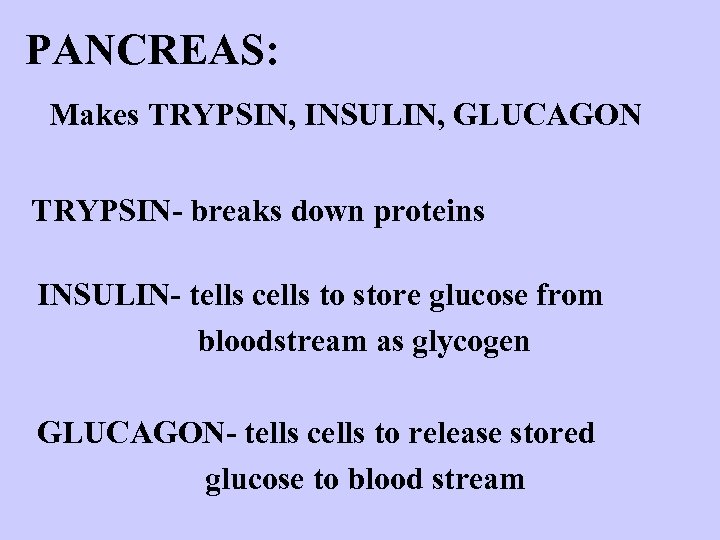 PANCREAS:

Makes TRYPSIN, INSULIN, GLUCAGON

TRYPSIN- breaks down proteins

INSULIN- tells cells to store glucose from bloodstream as glycogen

GLUCAGON- tells cells to release stored glucose to blood stream